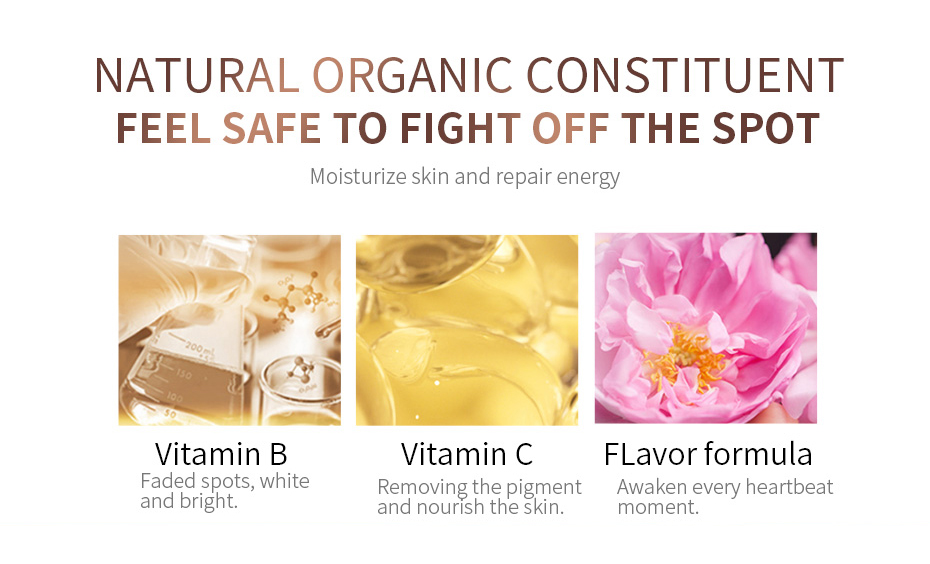 NATURAL ORGANIC CONSTITUENT
FEEL SAFE TO FIGHT OFF THE SPOT

Moisturize skin and repair energy

200ml
150
100
50

Vitamin B
Faded spots, white and bright.

Vitamin C
Removing the pigment and nourish the skin.

FLavor formula
Awaken every heartbeat moment.